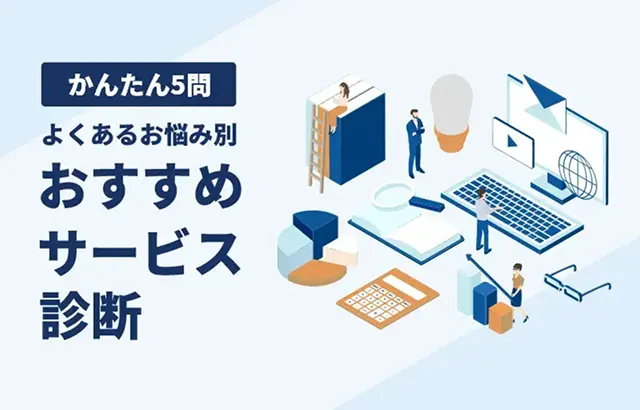 かんたん5問

よくあるお悩み別

おすすめ
サービス
診断